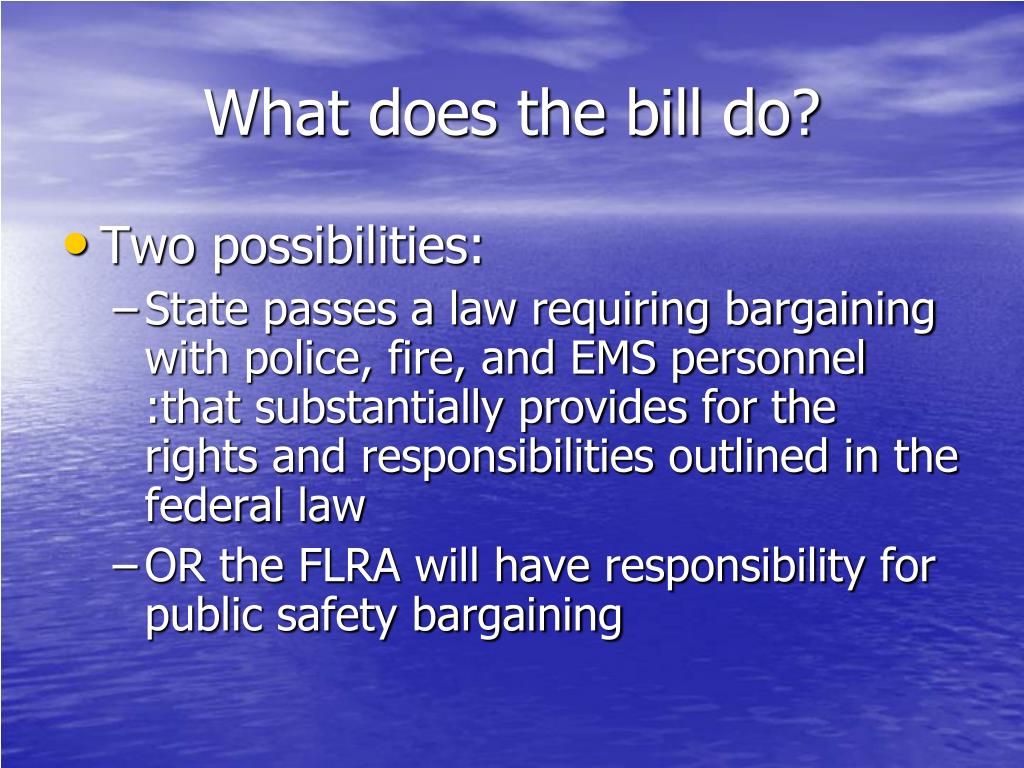 What does the bill do?

• Two possibilities:
– State passes a law requiring bargaining with police, fire, and EMS personnel :that substantially provides for the rights and responsibilities outlined in the federal law
– OR the FLRA will have responsibility for public safety bargaining